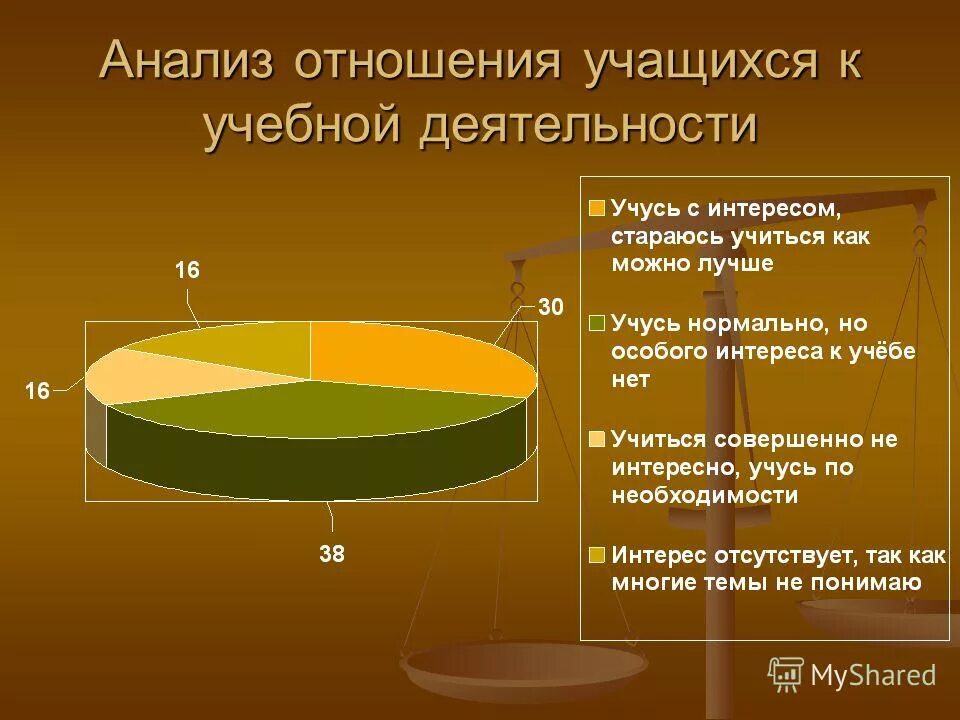 Анализ отношения учащихся к учебной деятельности

16

30

16

38

Учусь с интересом, стараюсь учиться как можно лучше

Учусь нормально, но особого интереса к учёбе нет

Учиться совершенно не интересно, учусь по необходимости

Интерес отсутствует, так как многие темы не понимаю

MyShared